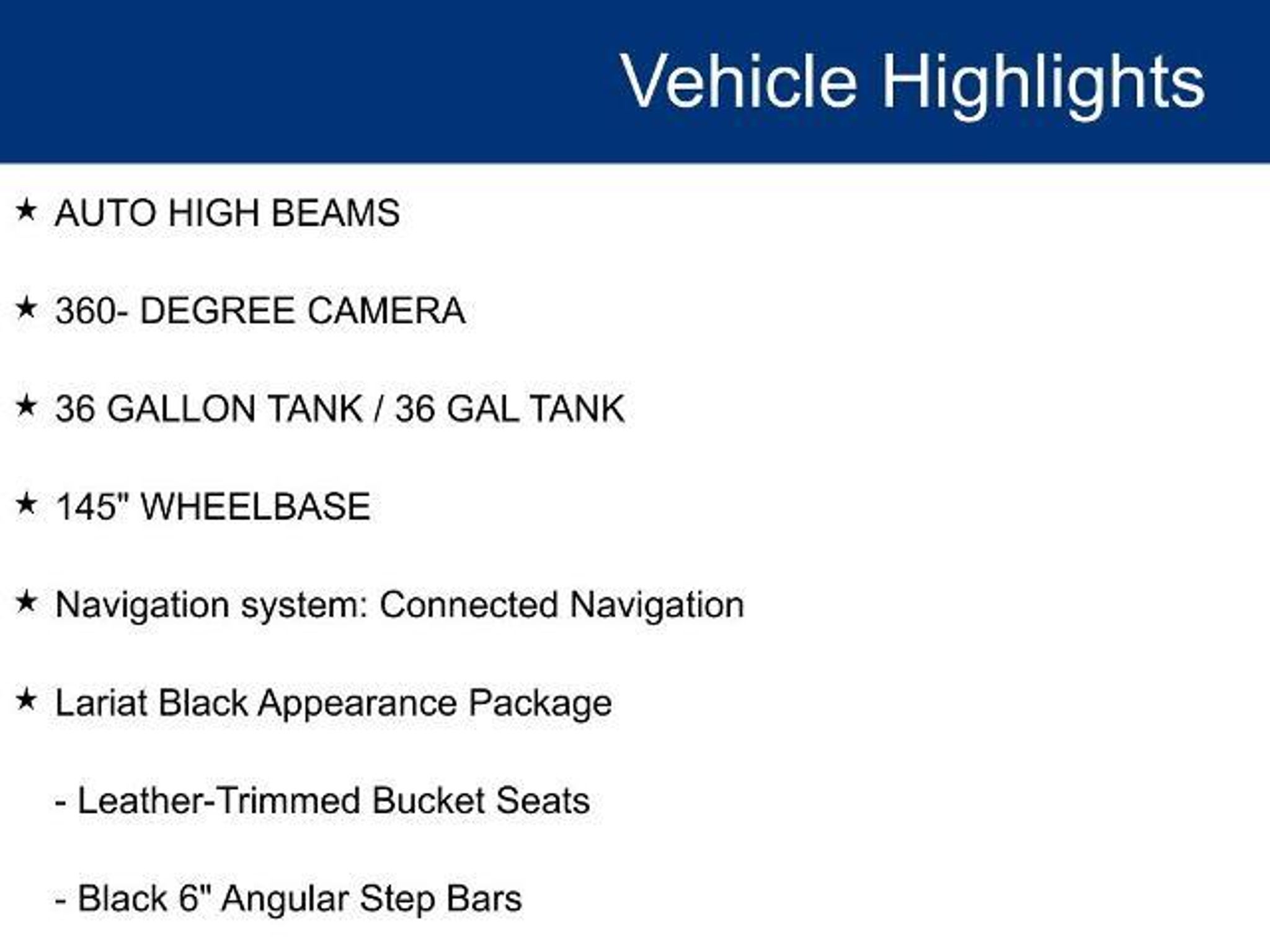 Vehicle Highlights

★ AUTO HIGH BEAMS

★ 360- DEGREE CAMERA

★ 36 GALLON TANK / 36 GAL TANK

★ 145" WHEELBASE

★ Navigation system: Connected Navigation

★ Lariat Black Appearance Package

- Leather-Trimmed Bucket Seats

- Black 6" Angular Step Bars